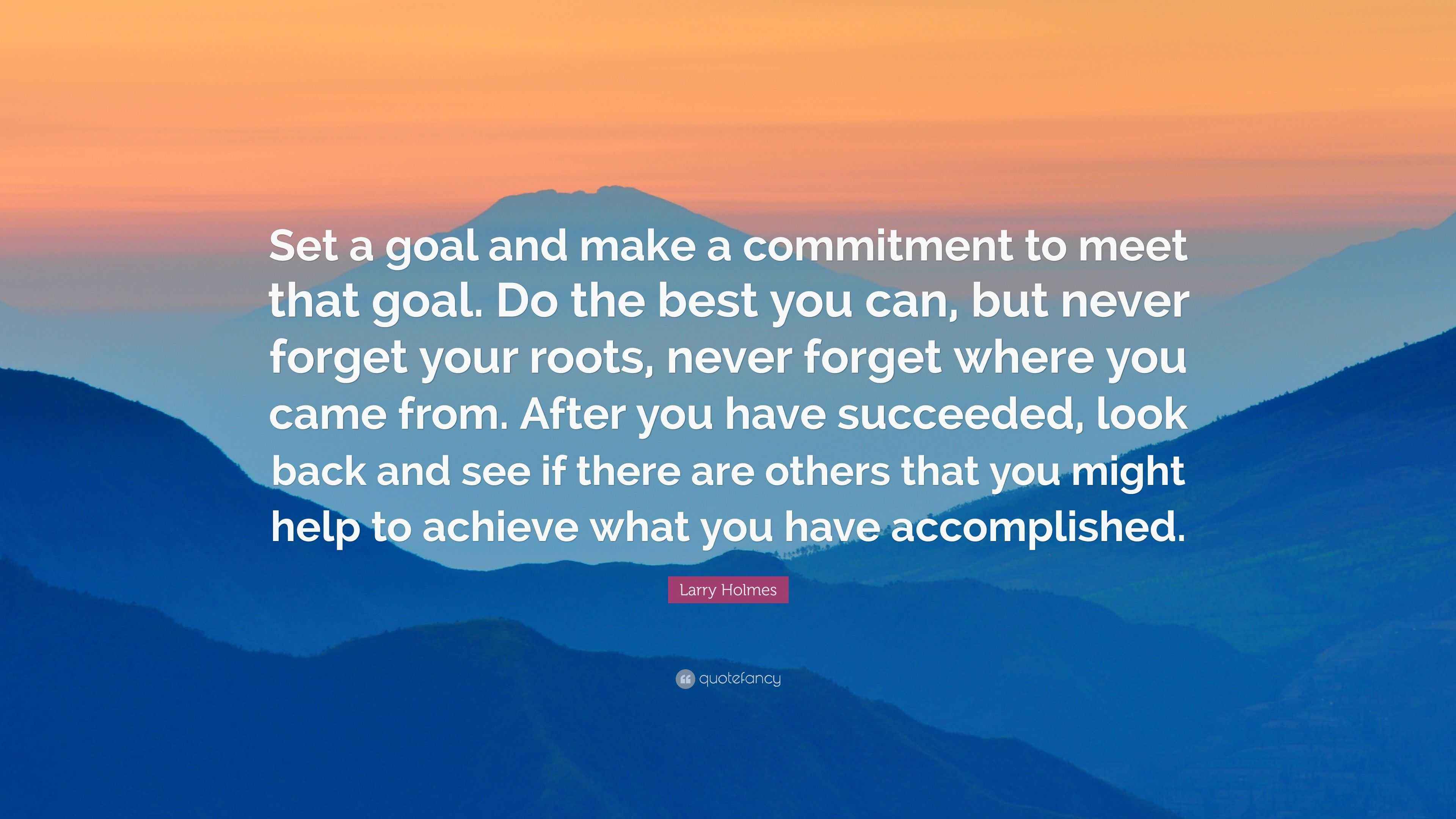 Set a goal and make a commitment to meet that goal. Do the best you can, but never forget your roots, never forget where you came from. After you have succeeded, look back and see if there are others that you might help to achieve what you have accomplished.

Larry Holmes

quotefancy